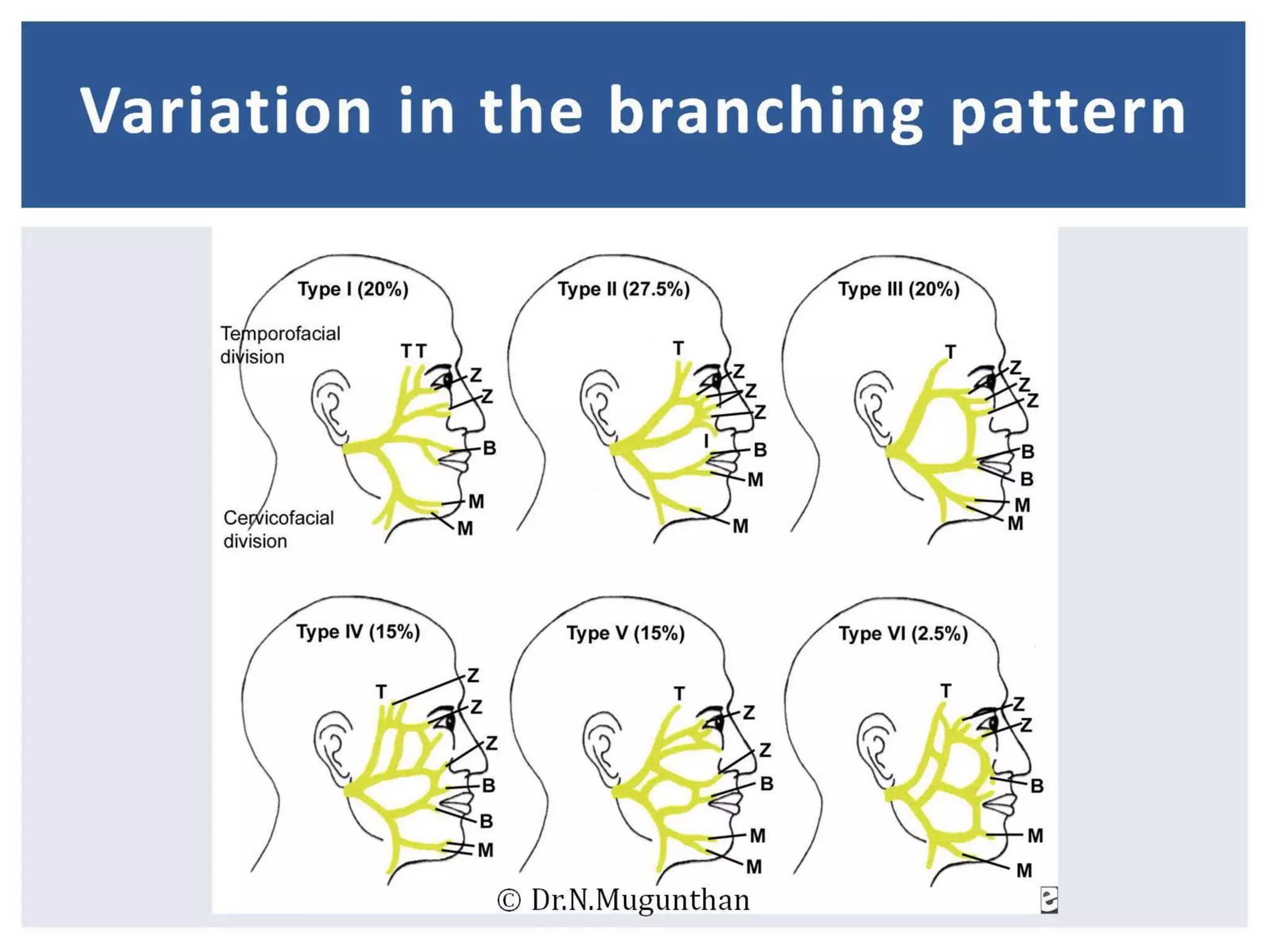 Variation in the branching pattern

Type I (20%)

Temporofacial division

T T

Z

Z

B

M

M

Cervicofacial division

Type II (27.5%)

T

Z

Z

Z

I

B

M

M

Type III (20%)

T

Z

Z

Z

B

B

M

M

Type IV (15%)

T

Z

Z

Z

B

B

M

Type V (15%)

T

Z

Z

B

M

M

Type VI (2.5%)

T

Z

Z

B

M

M

© Dr.N.Mugunthan